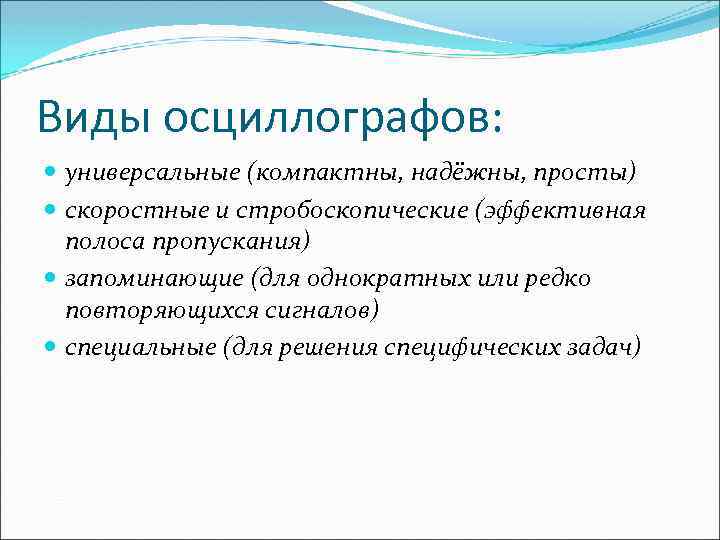 Виды осциллографов:

- универсальные (компактны, надёжны, просты)
- скоростные и стробоскопические (эффективная полоса пропускания)
- запоминающие (для однократных или редко повторяющихся сигналов)
- специальные (для решения специфических задач)